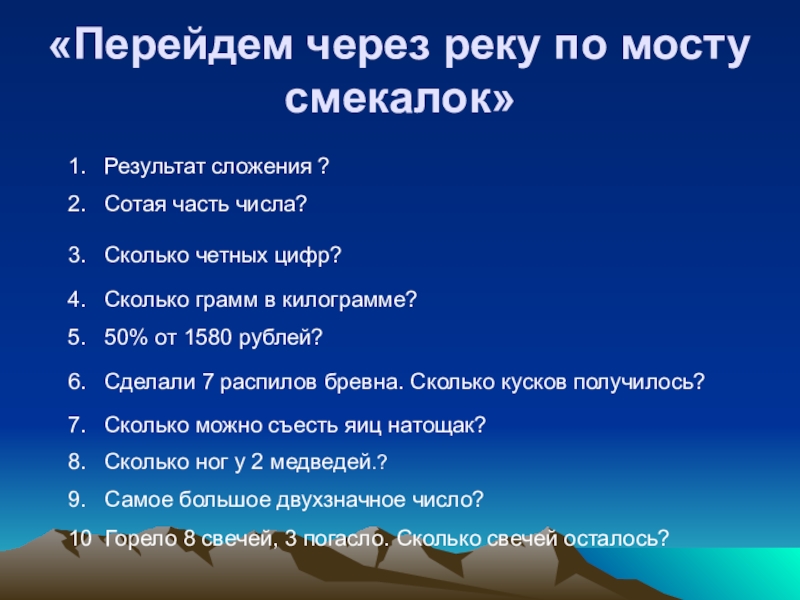 «Перейдем через реку по мосту смекалок»

1. Результат сложения ?
2. Сотая часть числа?
3. Сколько четных цифр?
4. Сколько грамм в килограмме?
5. 50% от 1580 рублей?
6. Сделали 7 распилов бревна. Сколько кусков получилось?
7. Сколько можно съесть яиц натощак?
8. Сколько ног у 2 медведей.?
9. Самое большое двухзначное число?
10 Горело 8 свечей, 3 погасло. Сколько свечей осталось?